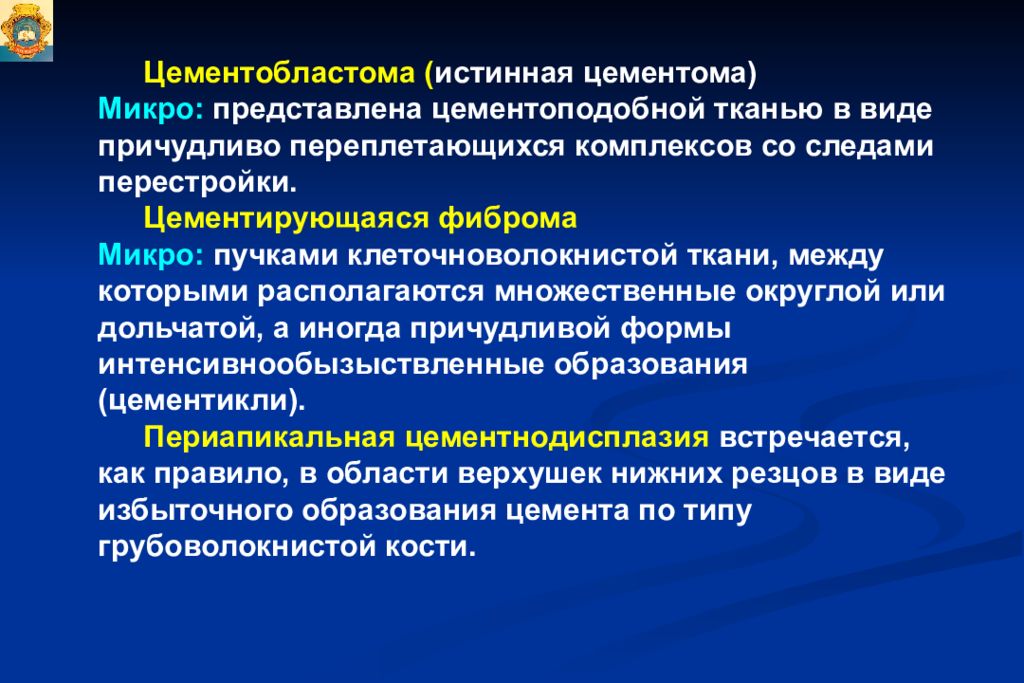 Цементобластома (истинная цементома)
Микро: представлена цементоподобной тканью в виде причудливо переплетающихся комплексов со следами перестройки.

Цементирующаяся фиброма
Микро: пучками клеточноволокнистой ткани, между которыми располагаются множественные округлой или дольчатой, а иногда причудливой формы интенсивнообызыствленные образования (цементикли).

Периапикальная цементнодисплазия встречается, как правило, в области верхушек нижних резцов в виде избыточного образования цемента по типу грубоволокнистой кости.